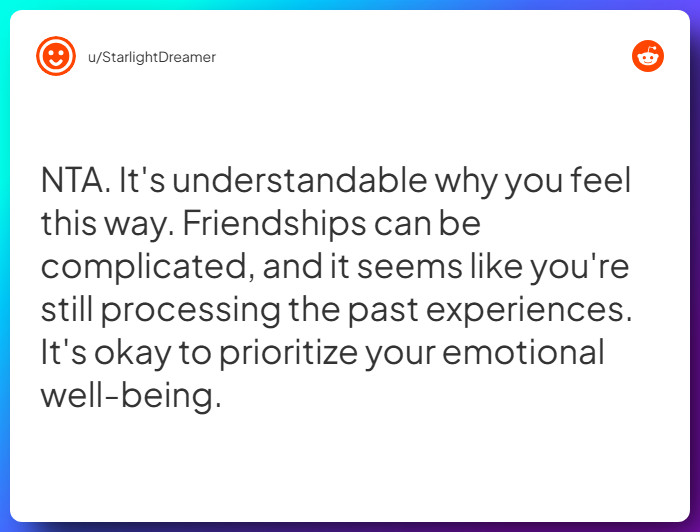 u/StarlightDreamer

NTA. It's understandable why you feel this way. Friendships can be complicated, and it seems like you're still processing the past experiences. It's okay to prioritize your emotional well-being.